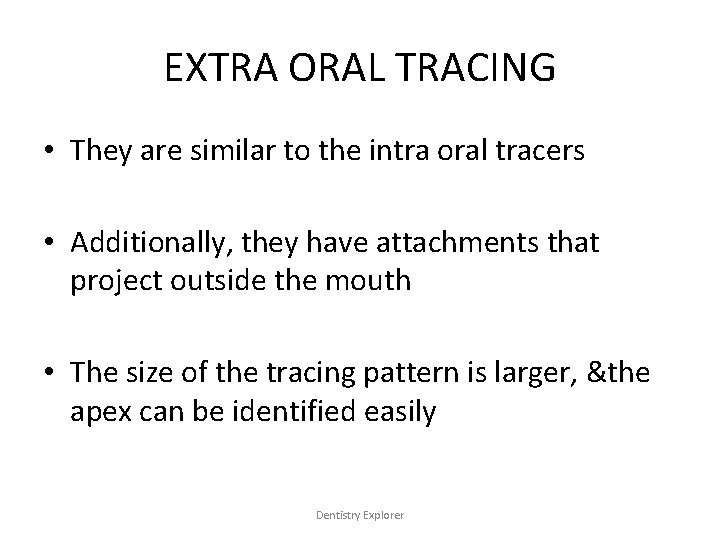 EXTRA ORAL TRACING

• They are similar to the intra oral tracers

• Additionally, they have attachments that project outside the mouth

• The size of the tracing pattern is larger, &the apex can be identified easily

Dentistry Explorer